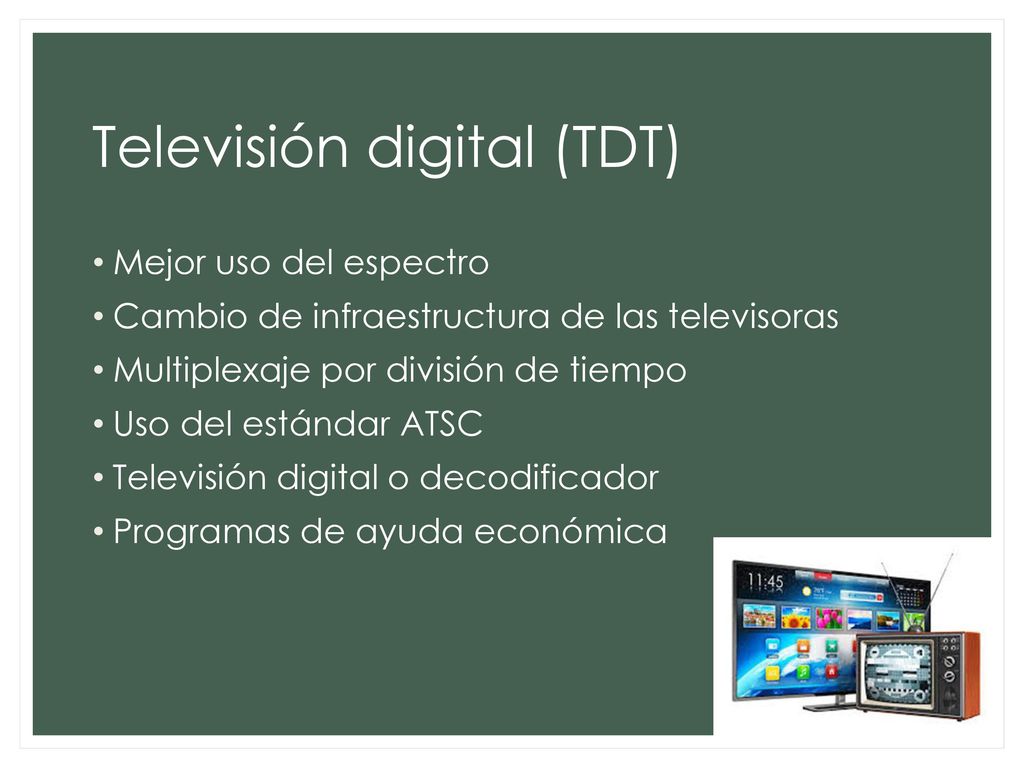 Televisión digital (TDT)

• Mejor uso del espectro
• Cambio de infraestructura de las televisoras
• Multiplexaje por división de tiempo
• Uso del estándar ATSC
• Televisión digital o decodificador
• Programas de ayuda económica

11:45